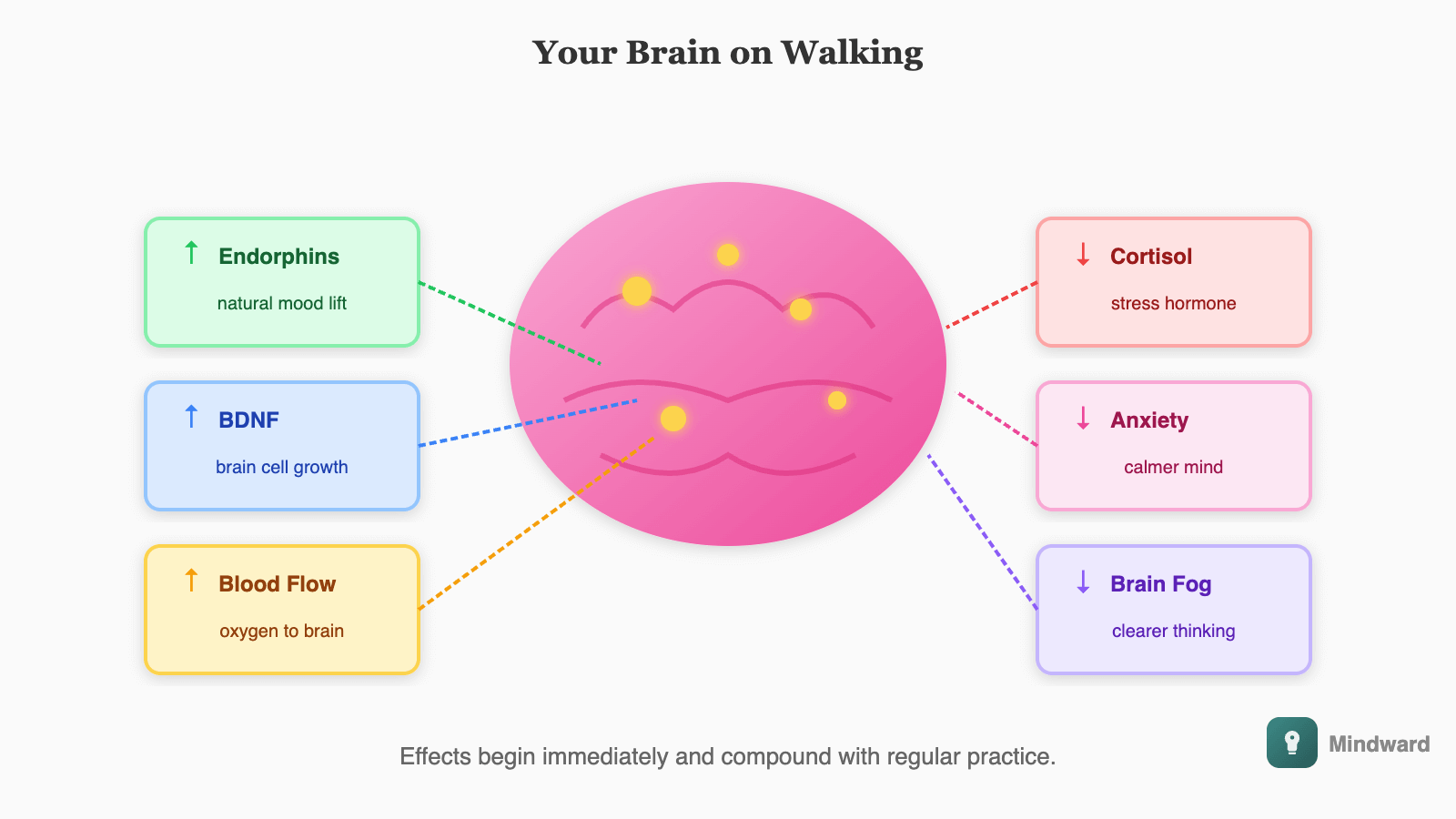 Your Brain on Walking

↑ Endorphins
natural mood lift

↑ BDNF
brain cell growth

↑ Blood Flow
oxygen to brain

↓ Cortisol
stress hormone

↓ Anxiety
calmer mind

↓ Brain Fog
clearer thinking

Effects begin immediately and compound with regular practice.

Mindward